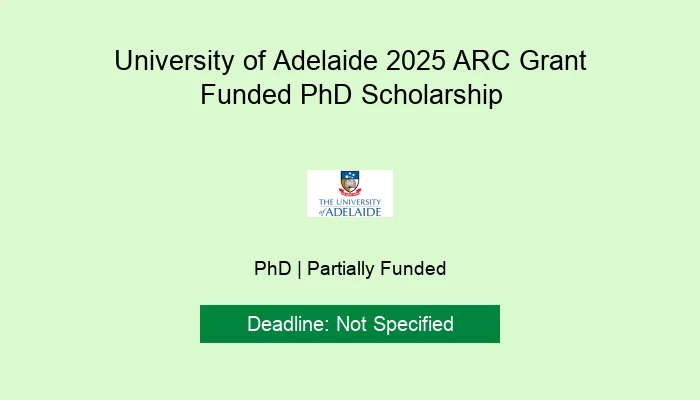 University of Adelaide 2025 ARC Grant Funded PhD Scholarship

THE UNIVERSITY of ADELAIDE

PhD | Partially Funded

Deadline: Not Specified